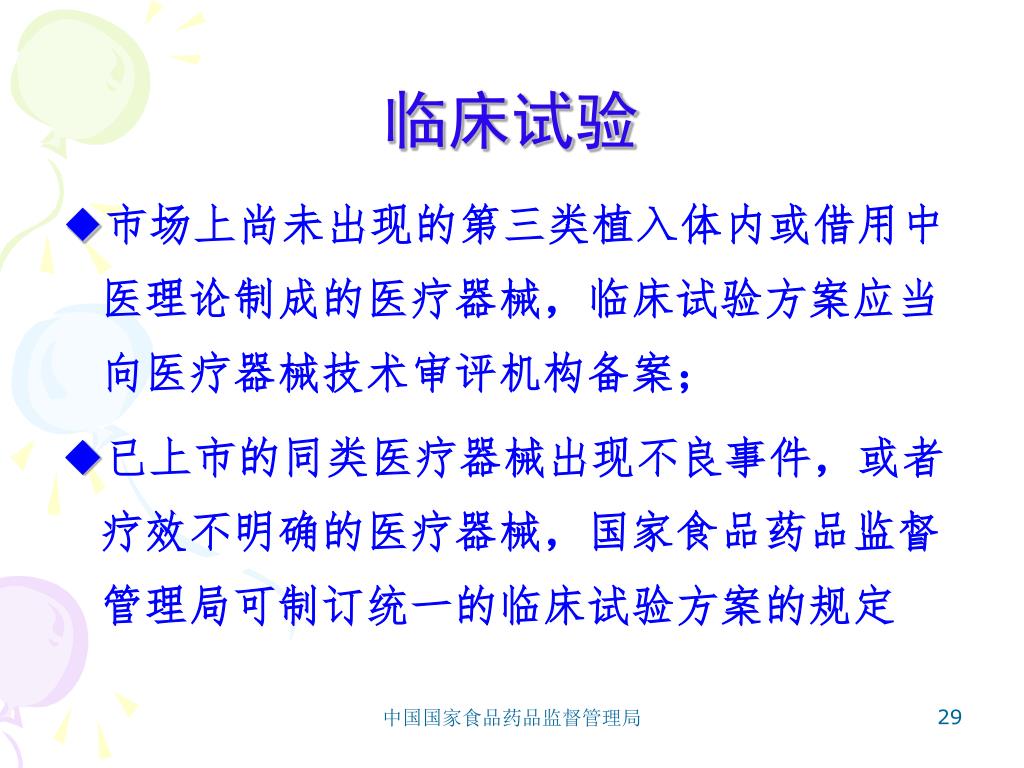 临床试验

◆市场上尚未出现的第三类植入体内或借用中医理论制成的医疗器械，临床试验方案应当向医疗器械技术审评机构备案；

◆已上市的同类医疗器械出现不良事件，或者疗效不明确的医疗器械，国家食品药品监督管理局可制订统一的临床试验方案的规定

中国国家食品药品监督管理局

29